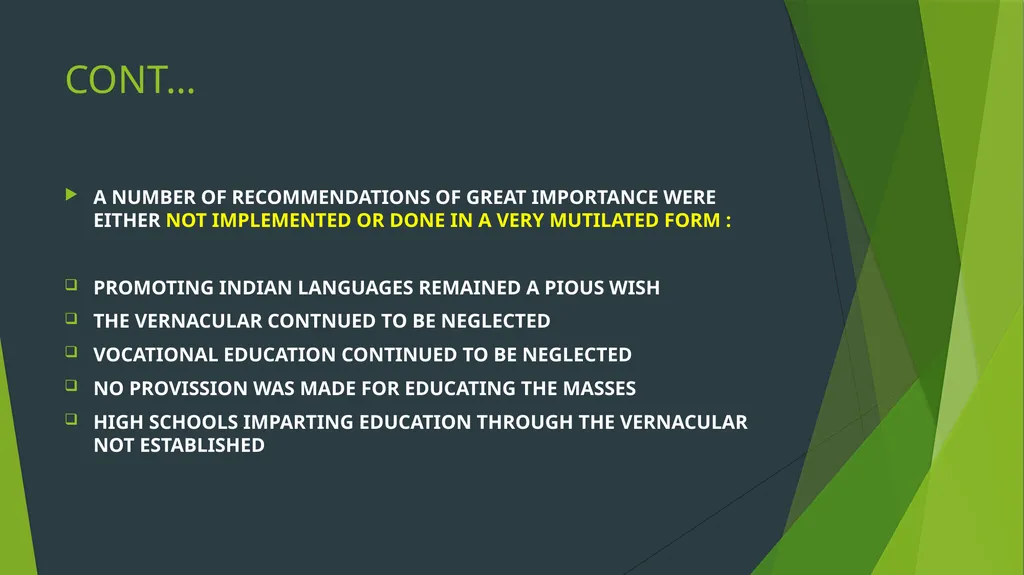 CONT…

A NUMBER OF RECOMMENDATIONS OF GREAT IMPORTANCE WERE EITHER NOT IMPLEMENTED OR DONE IN A VERY MUTILATED FORM :

PROMOTING INDIAN LANGUAGES REMAINED A PIOUS WISH

THE VERNACULAR CONTNUED TO BE NEGLECTED

VOCATIONAL EDUCATION CONTINUED TO BE NEGLECTED

NO PROVISSION WAS MADE FOR EDUCATING THE MASSES

HIGH SCHOOLS IMPARTING EDUCATION THROUGH THE VERNACULAR NOT ESTABLISHED